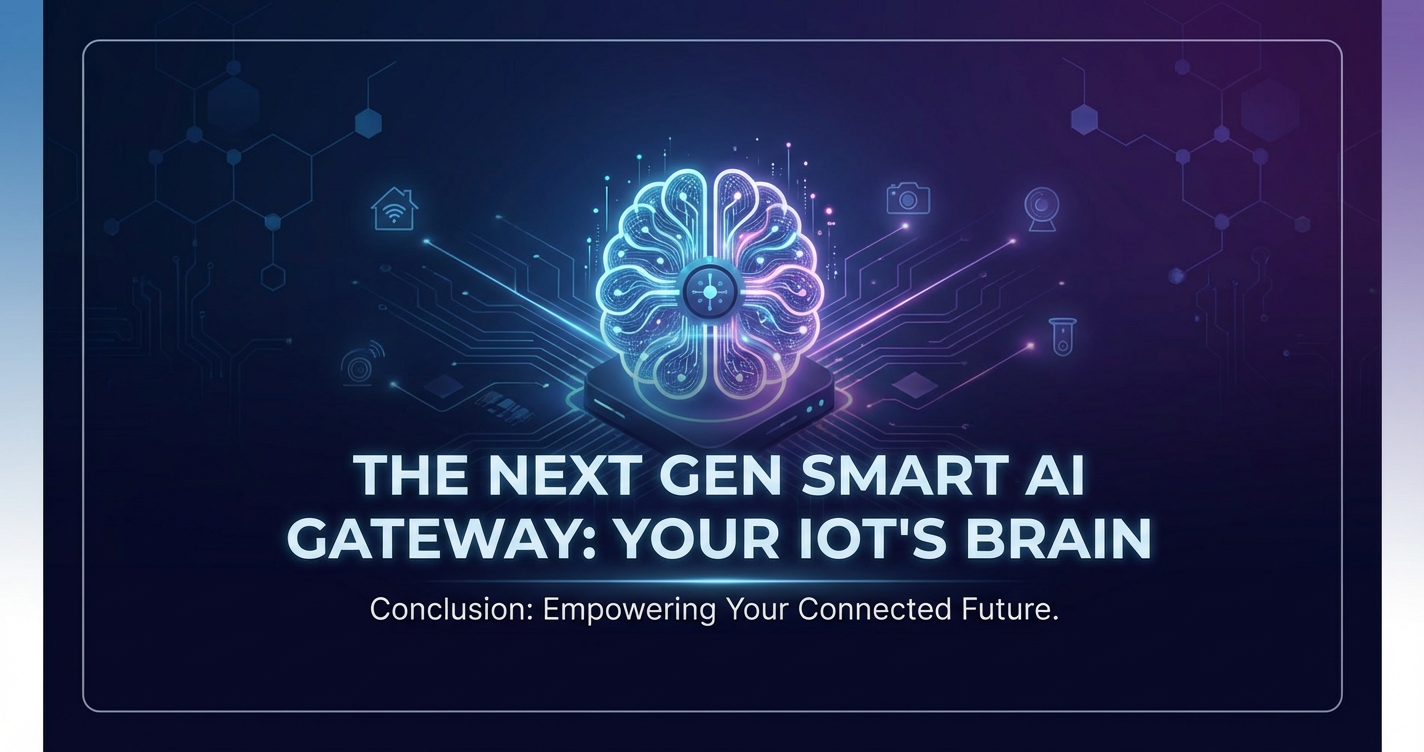 THE NEXT GEN SMART AI GATEWAY: YOUR IOT'S BRAIN

Conclusion: Empowering Your Connected Future.